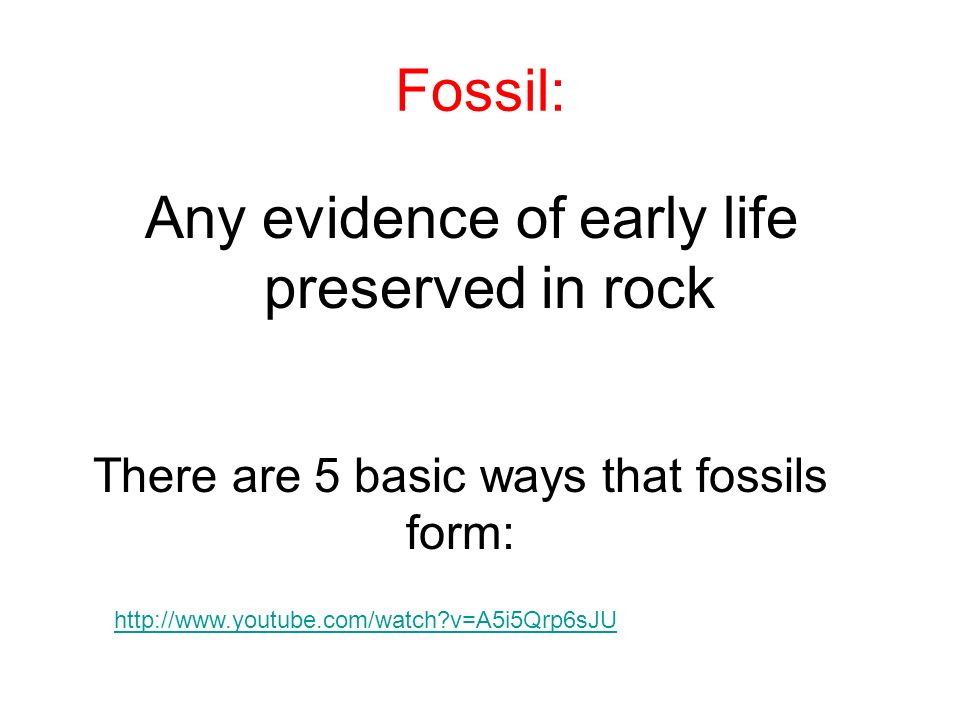 Fossil:

Any evidence of early life preserved in rock

There are 5 basic ways that fossils form:

http://www.youtube.com/watch?v=A5i5Qrp6sJU